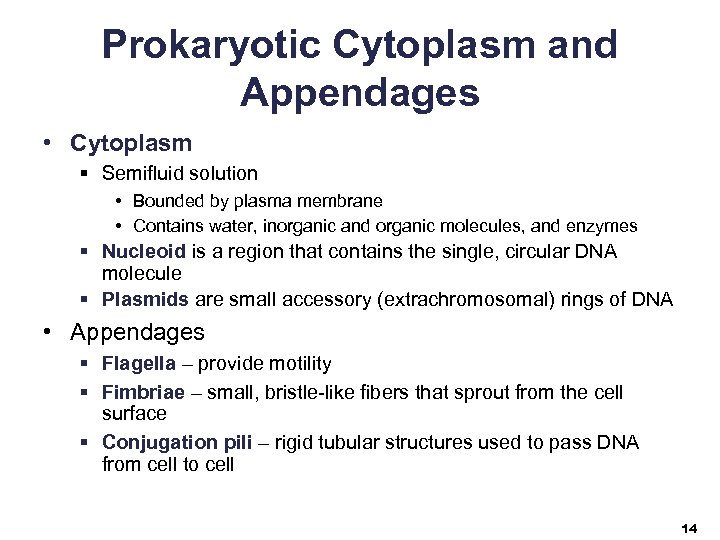 Prokaryotic Cytoplasm and Appendages

• Cytoplasm
  ▪ Semifluid solution
    • Bounded by plasma membrane
    • Contains water, inorganic and organic molecules, and enzymes
  ▪ Nucleoid is a region that contains the single, circular DNA molecule
  ▪ Plasmids are small accessory (extrachromosomal) rings of DNA

• Appendages
  ▪ Flagella – provide motility
  ▪ Fimbriae – small, bristle-like fibers that sprout from the cell surface
  ▪ Conjugation pili – rigid tubular structures used to pass DNA from cell to cell

14